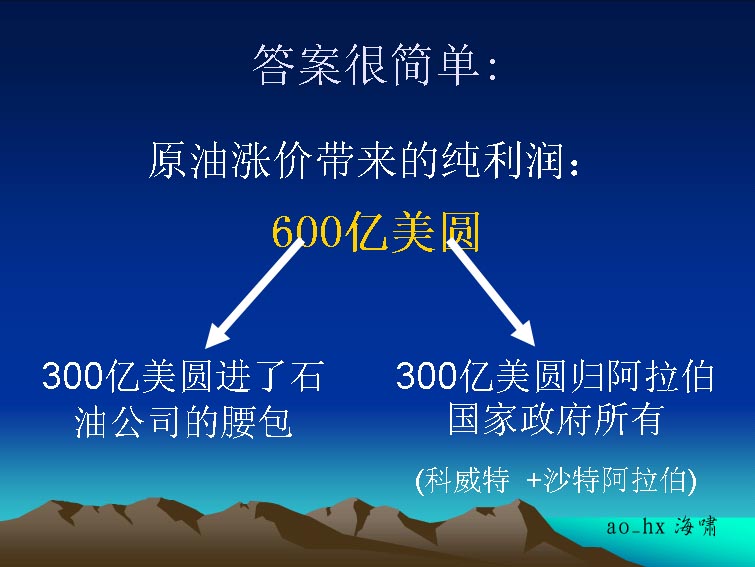 答案很简单：

原油涨价带来的纯利润：

600亿美圆

300亿美圆进了石油公司的腰包

300亿美圆归阿拉伯国家政府所有

(科威特 +沙特阿拉伯)

ao_hx 海啸